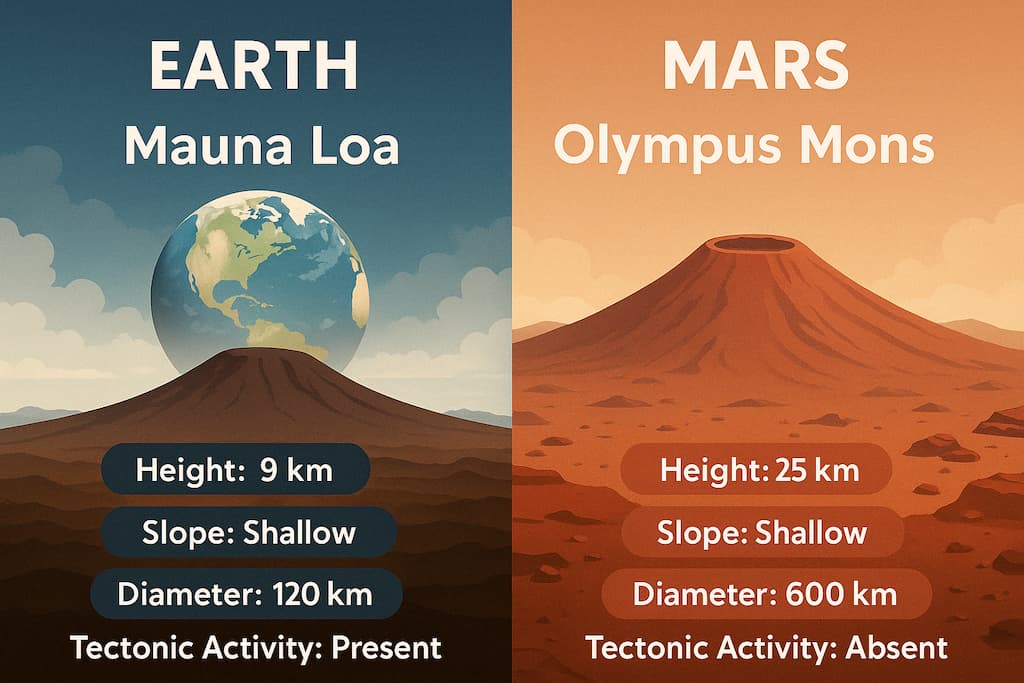 EARTH
Mauna Loa

Height: 9 km
Slope: Shallow
Diameter: 120 km
Tectonic Activity: Present

MARS
Olympus Mons

Height: 25 km
Slope: Shallow
Diameter: 600 km
Tectonic Activity: Absent